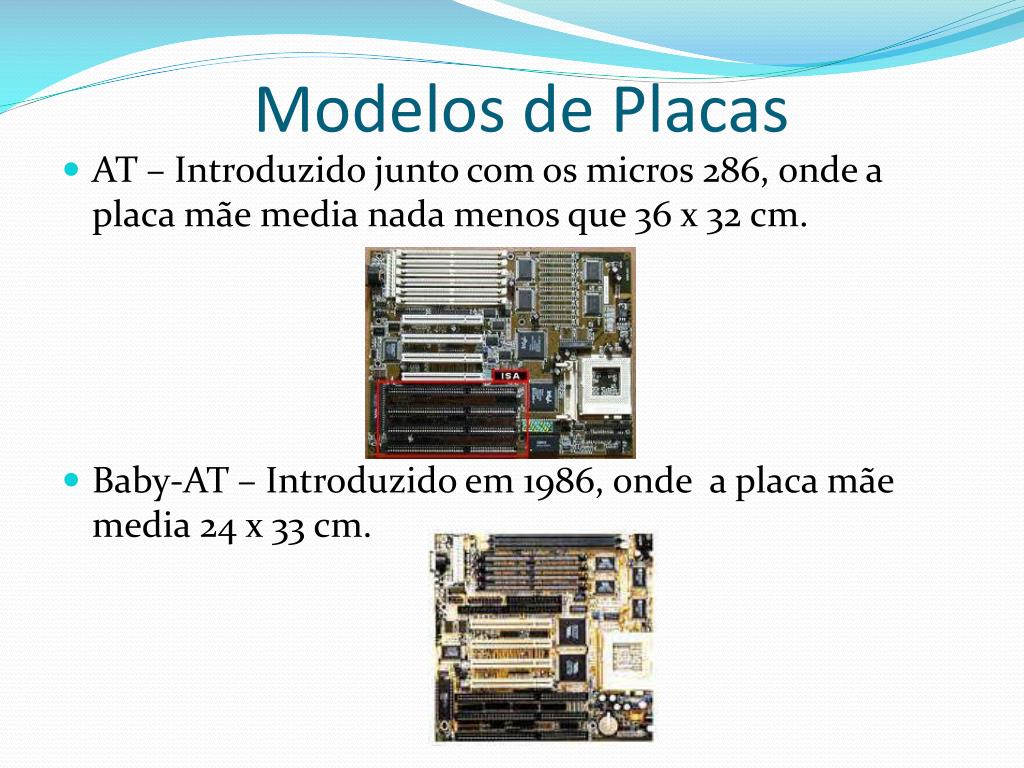 Modelos de Placas

AT – Introduzido junto com os micros 286, onde a placa mãe media nada menos que 36 x 32 cm.

ISA

Baby-AT – Introduzido em 1986, onde a placa mãe media 24 x 33 cm.